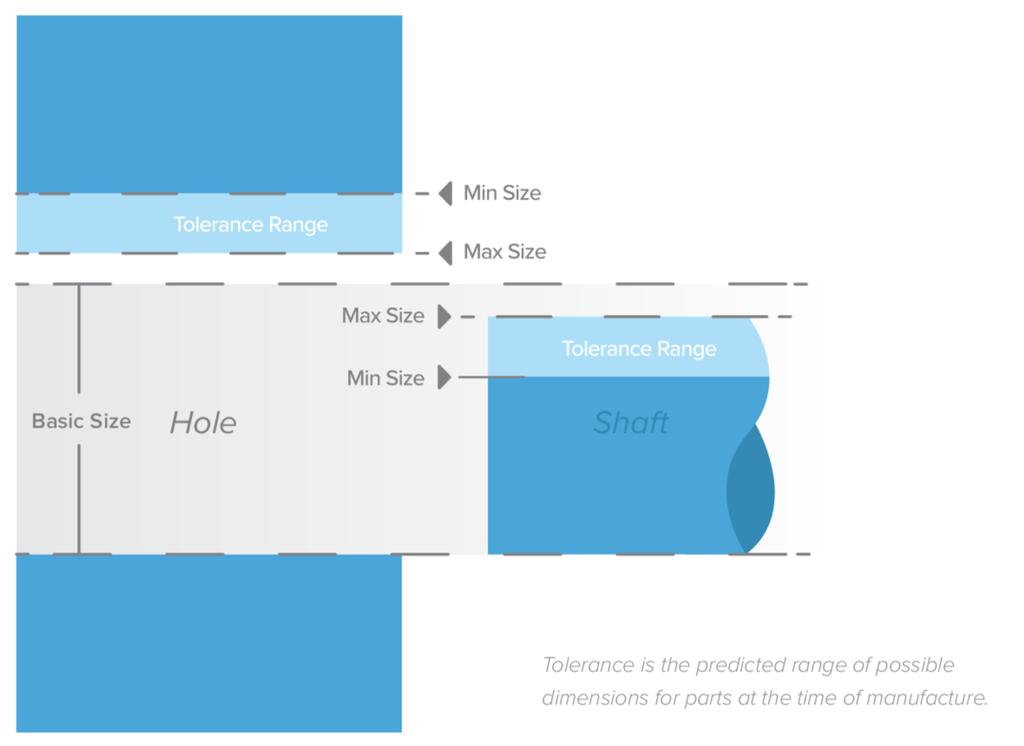 Min Size

Tolerance Range

Max Size

Max Size

Tolerance Range

Min Size

Basic Size

Hole

Shaft

Tolerance is the predicted range of possible dimensions for parts at the time of manufacture.